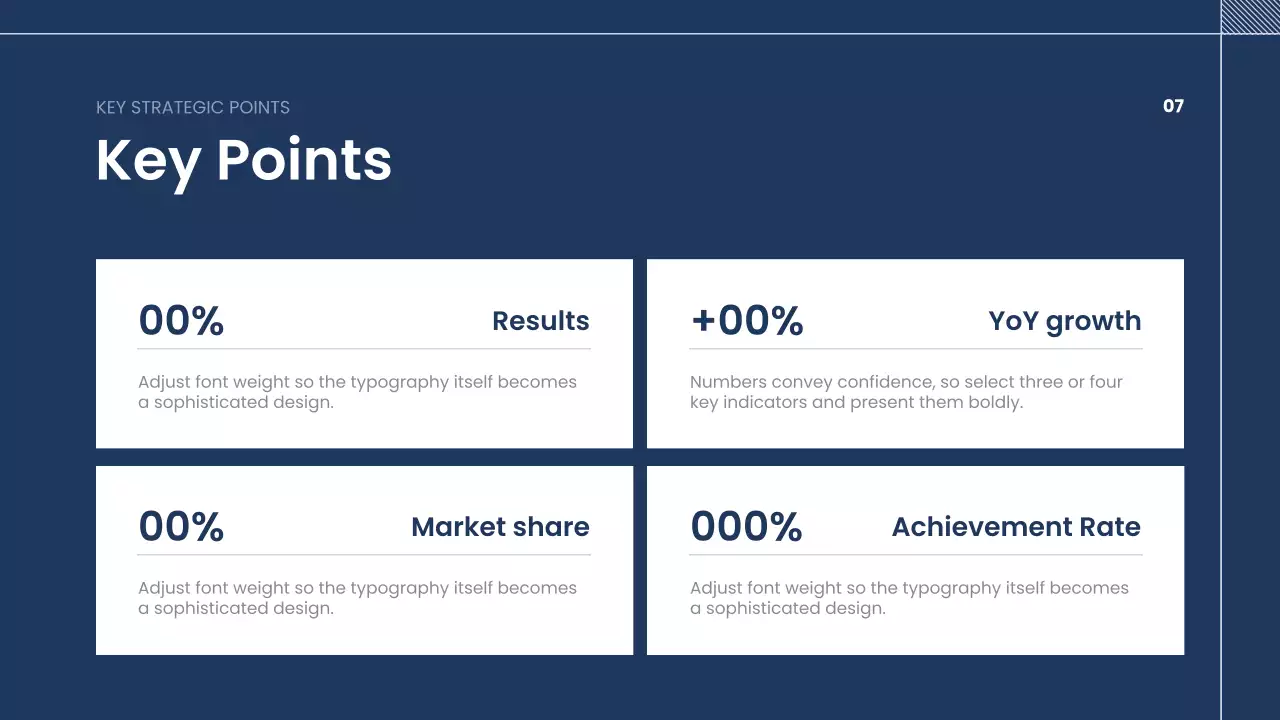 KEY STRATEGIC POINTS

07

Key Points

00%

Results

Adjust font weight so the typography itself becomes a sophisticated design.

+00%

YoY growth

Numbers convey confidence, so select three or four key indicators and present them boldly.

00%

Market share

Adjust font weight so the typography itself becomes a sophisticated design.

000%

Achievement Rate

Adjust font weight so the typography itself becomes a sophisticated design.